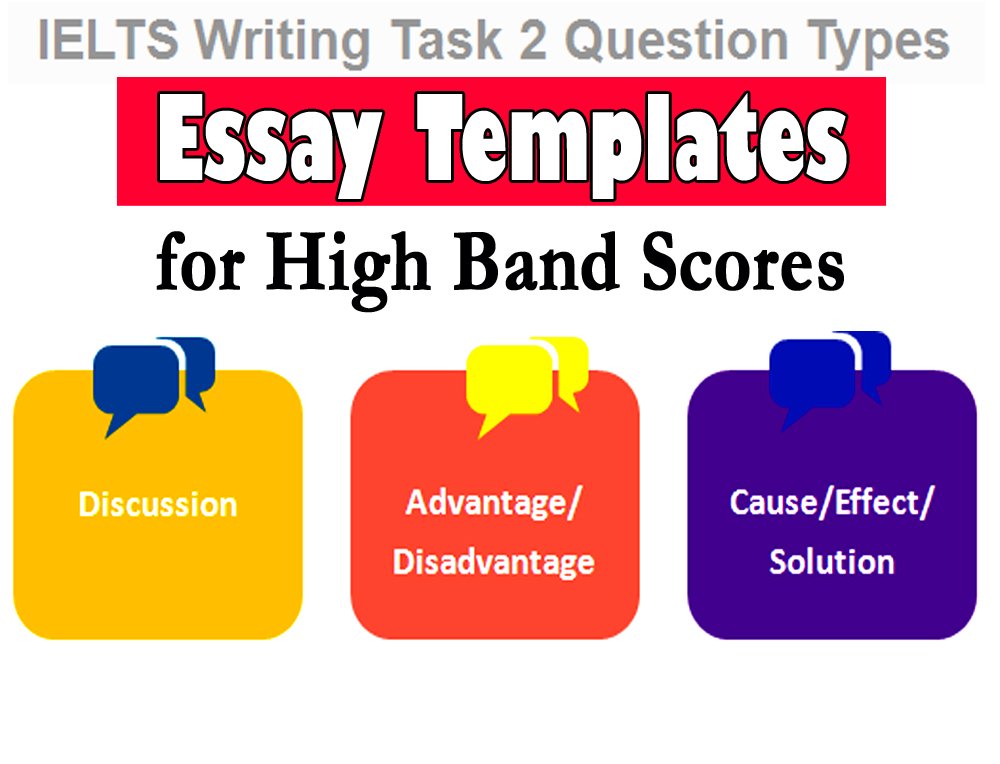 IELTS Writing Task 2 Question Types

Essay Templates

for High Band Scores

Discussion

Advantage/ Disadvantage

Cause/Effect/ Solution